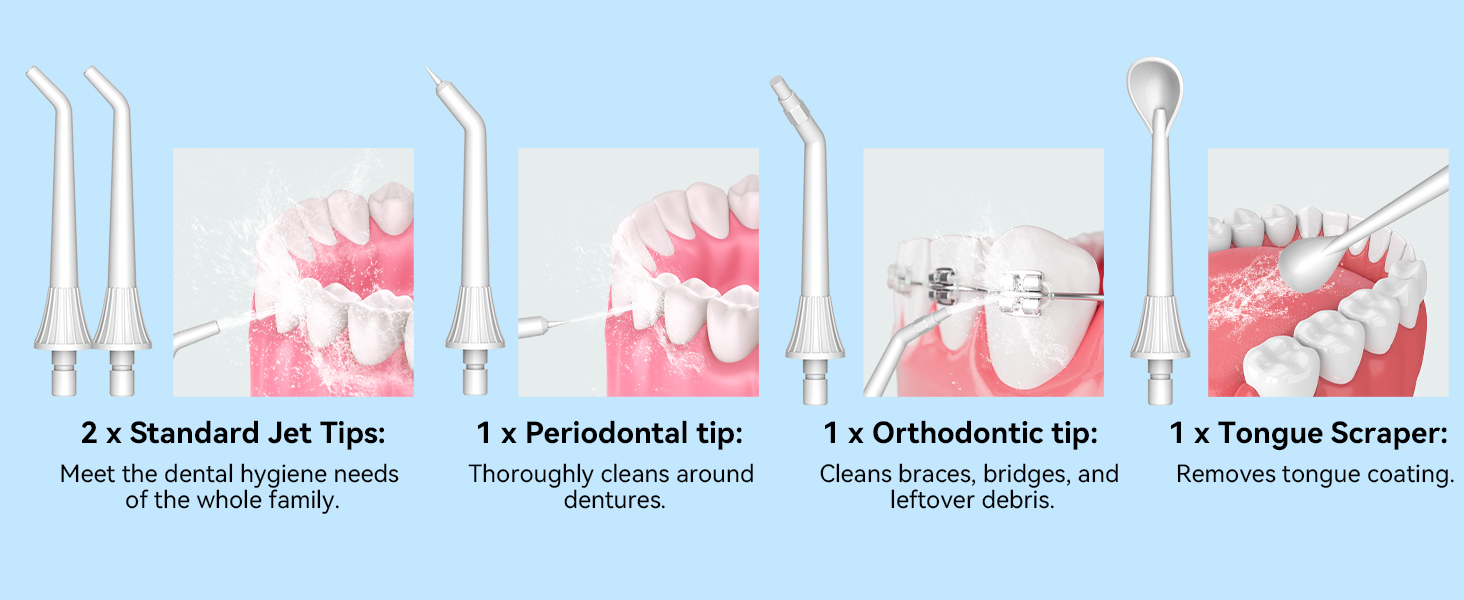 2 x Standard Jet Tips:
Meet the dental hygiene needs of the whole family.

1 x Periodontal tip:
Thoroughly cleans around dentures.

1 x Orthodontic tip:
Cleans braces, bridges, and leftover debris.

1 x Tongue Scraper:
Removes tongue coating.